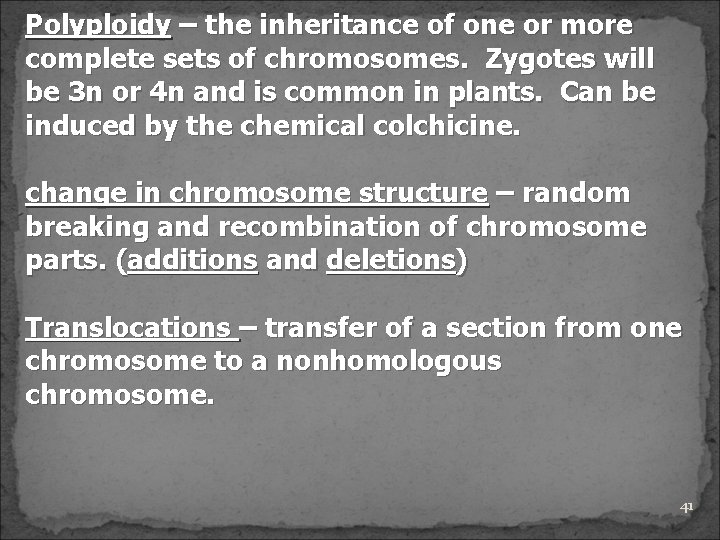 Polyploidy – the inheritance of one or more complete sets of chromosomes. Zygotes will be 3n or 4n and is common in plants. Can be induced by the chemical colchicine.

change in chromosome structure – random breaking and recombination of chromosome parts. (additions and deletions)

Translocations – transfer of a section from one chromosome to a nonhomologous chromosome.

41